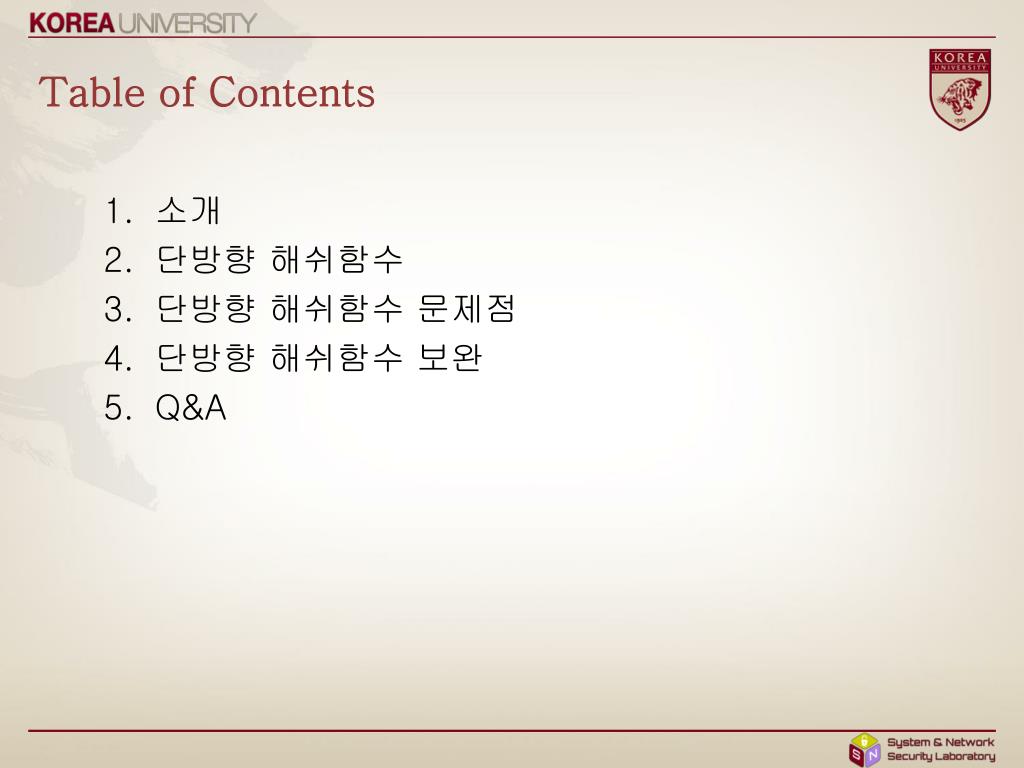 KOREA UNIVERSITY

Table of Contents

KOREA UNIVERSITY
1905

1. 소개
2. 단방향 해쉬함수
3. 단방향 해쉬함수 문제점
4. 단방향 해쉬함수 보완
5. Q&A

S N
System & Network
Security Laboratory